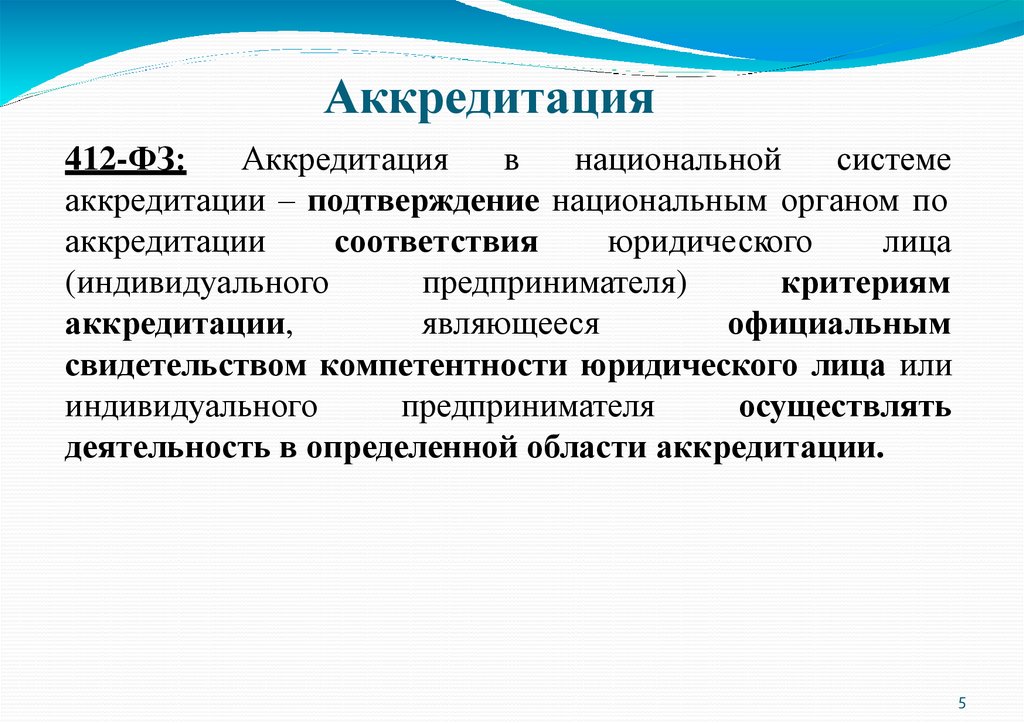 Аккредитация

412-ФЗ: Аккредитация в национальной системе аккредитации – подтверждение национальным органом по аккредитации соответствия юридического лица (индивидуального предпринимателя) критериям аккредитации, являющееся официальным свидетельством компетентности юридического лица или индивидуального предпринимателя осуществлять деятельность в определенной области аккредитации.

5